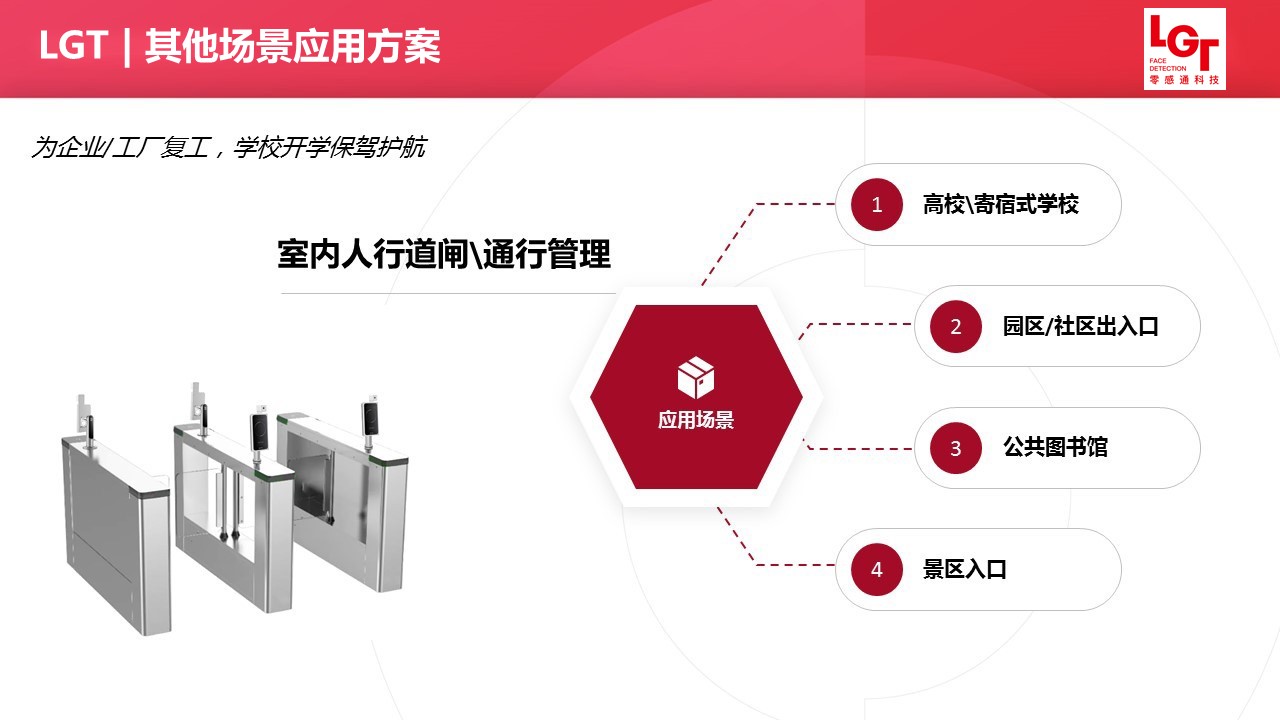 LGT | 其他场景应用方案

LGT
FACE DETECTION
零感通科技

为企业/工厂复工，学校开学保驾护航

室内人行道闸\通行管理

应用场景

1 高校\寄宿式学校

2 园区/社区出入口

3 公共图书馆

4 景区入口